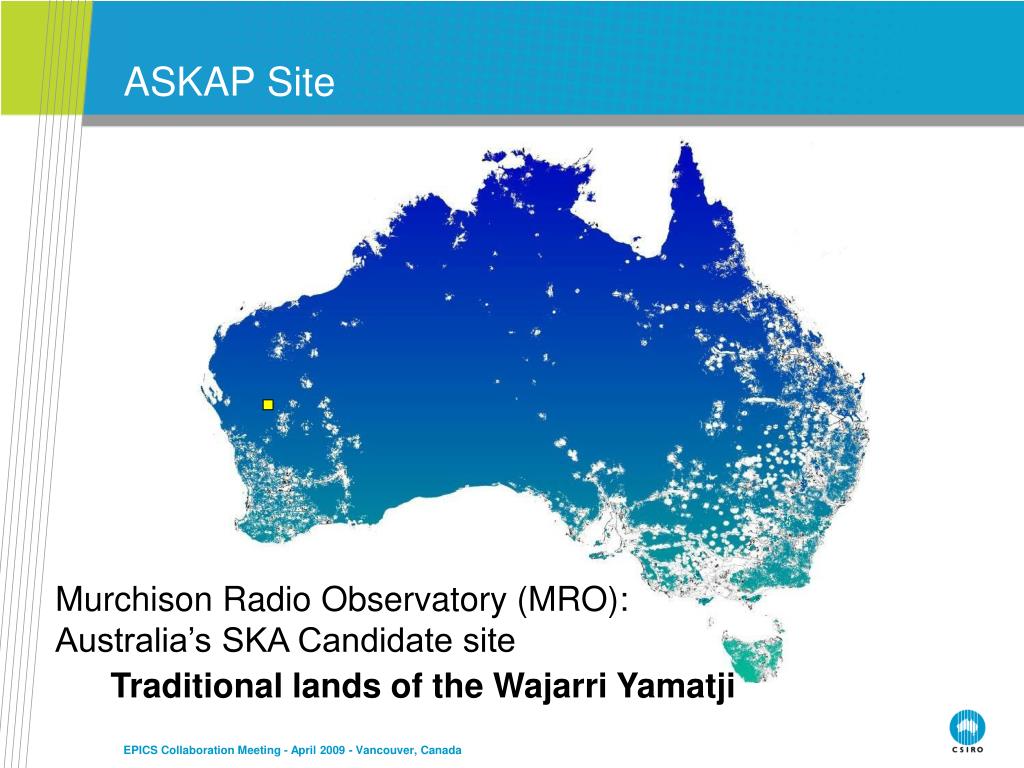 ASKAP Site

Murchison Radio Observatory (MRO):
Australia's SKA Candidate site

Traditional lands of the Wajarri Yamatji

EPICS Collaboration Meeting - April 2009 - Vancouver, Canada

CSIRO